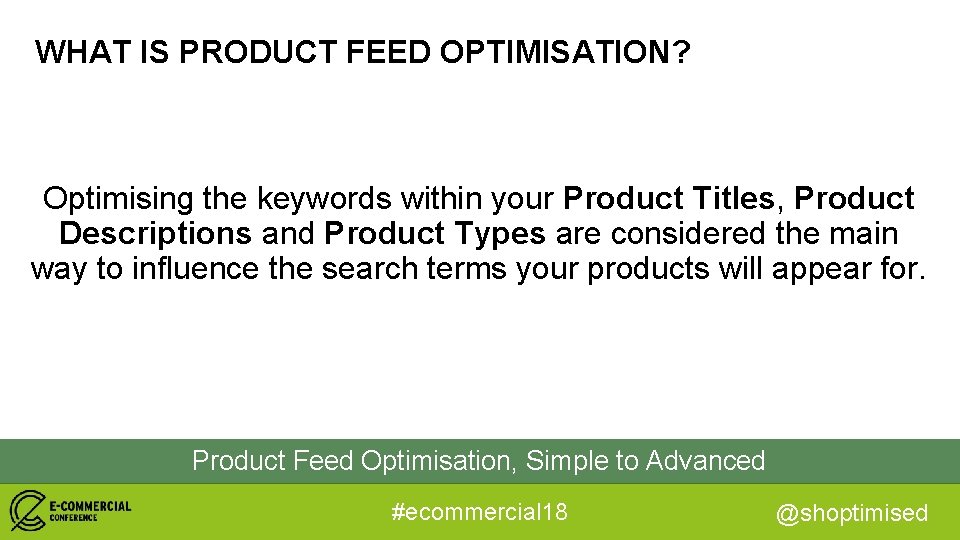 WHAT IS PRODUCT FEED OPTIMISATION?

Optimising the keywords within your Product Titles, Product Descriptions and Product Types are considered the main way to influence the search terms your products will appear for.

Product Feed Optimisation, Simple to Advanced

E-COMMERCIAL CONFERENCE

#ecommercial18

@shoptimised